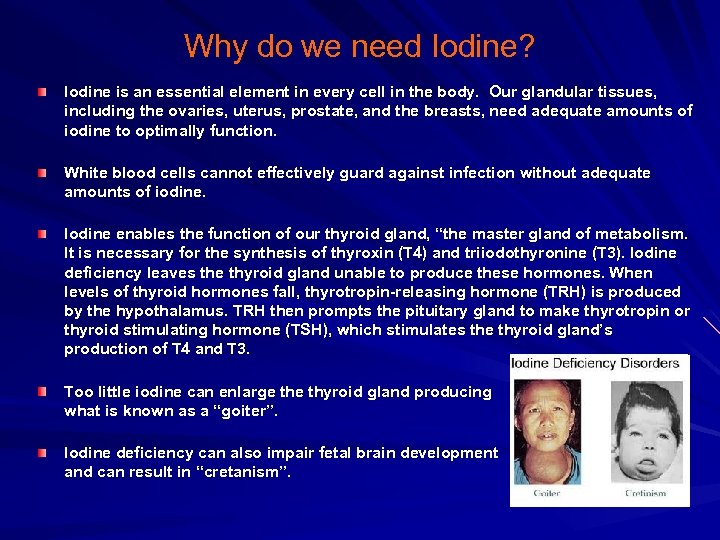 Why do we need Iodine?

Iodine is an essential element in every cell in the body. Our glandular tissues, including the ovaries, uterus, prostate, and the breasts, need adequate amounts of iodine to optimally function.

White blood cells cannot effectively guard against infection without adequate amounts of iodine.

Iodine enables the function of our thyroid gland, "the master gland of metabolism. It is necessary for the synthesis of thyroxin (T4) and triiodothyronine (T3). Iodine deficiency leaves the thyroid gland unable to produce these hormones. When levels of thyroid hormones fall, thyrotropin-releasing hormone (TRH) is produced by the hypothalamus. TRH then prompts the pituitary gland to make thyrotropin or thyroid stimulating hormone (TSH), which stimulates the thyroid gland's production of T4 and T3.

Too little iodine can enlarge the thyroid gland producing what is known as a "goiter".

Iodine deficiency can also impair fetal brain development and can result in "cretanism".

Iodine Deficiency Disorders

Goiter

Cretinism